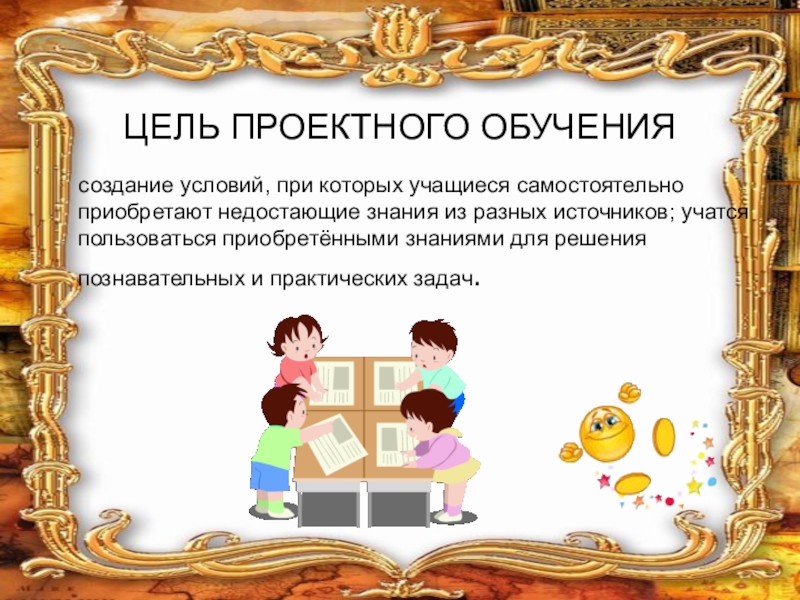 ЦЕЛЬ ПРОЕКТНОГО ОБУЧЕНИЯ

создание условий, при которых учащиеся самостоятельно приобретают недостающие знания из разных источников; учатся пользоваться приобретёнными знаниями для решения

познавательных и практических задач.